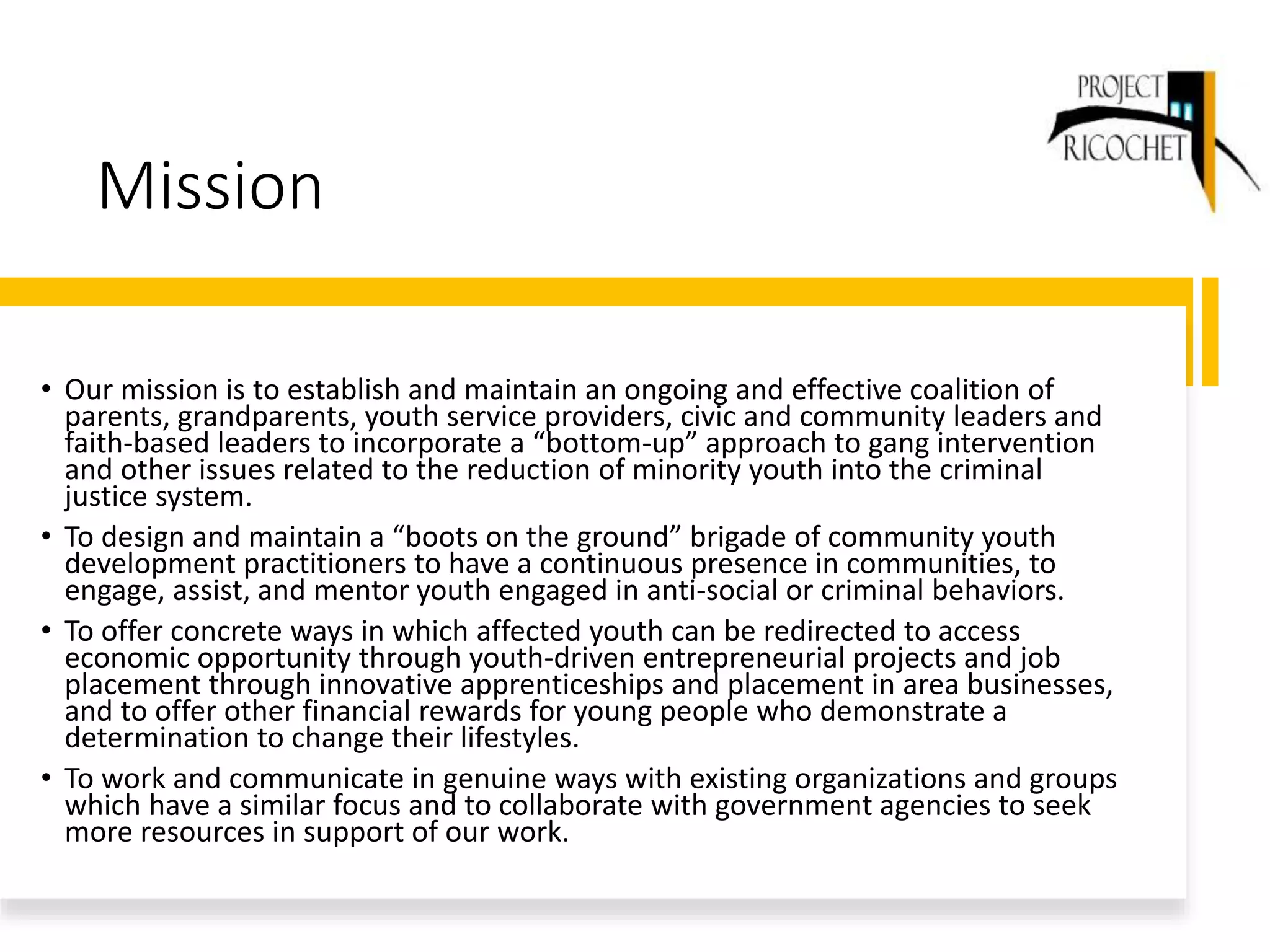 PROJECT
RICOCHET

Mission

• Our mission is to establish and maintain an ongoing and effective coalition of parents, grandparents, youth service providers, civic and community leaders and faith-based leaders to incorporate a “bottom-up” approach to gang intervention and other issues related to the reduction of minority youth into the criminal justice system.

• To design and maintain a “boots on the ground” brigade of community youth development practitioners to have a continuous presence in communities, to engage, assist, and mentor youth engaged in anti-social or criminal behaviors.

• To offer concrete ways in which affected youth can be redirected to access economic opportunity through youth-driven entrepreneurial projects and job placement through innovative apprenticeships and placement in area businesses, and to offer other financial rewards for young people who demonstrate a determination to change their lifestyles.

• To work and communicate in genuine ways with existing organizations and groups which have a similar focus and to collaborate with government agencies to seek more resources in support of our work.